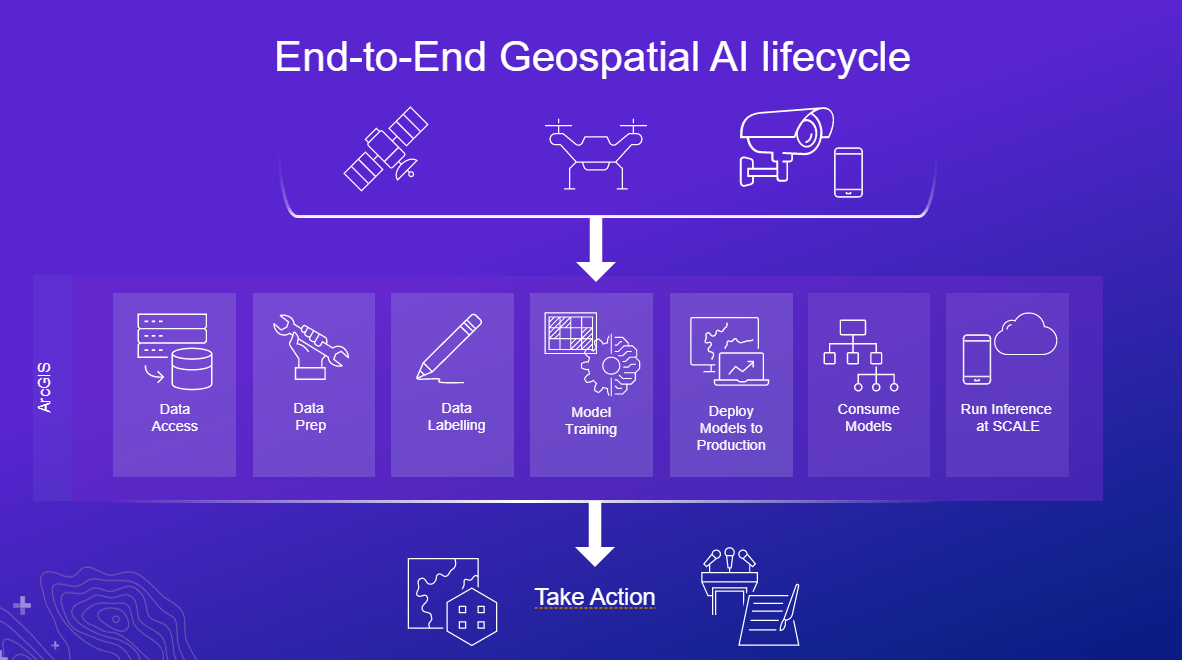 End-to-End Geospatial AI lifecycle

ArcGIS

Data Access

Data Prep

Data Labelling

Model Training

Deploy Models to Production

Consume Models

Run Inference at SCALE

Take Action